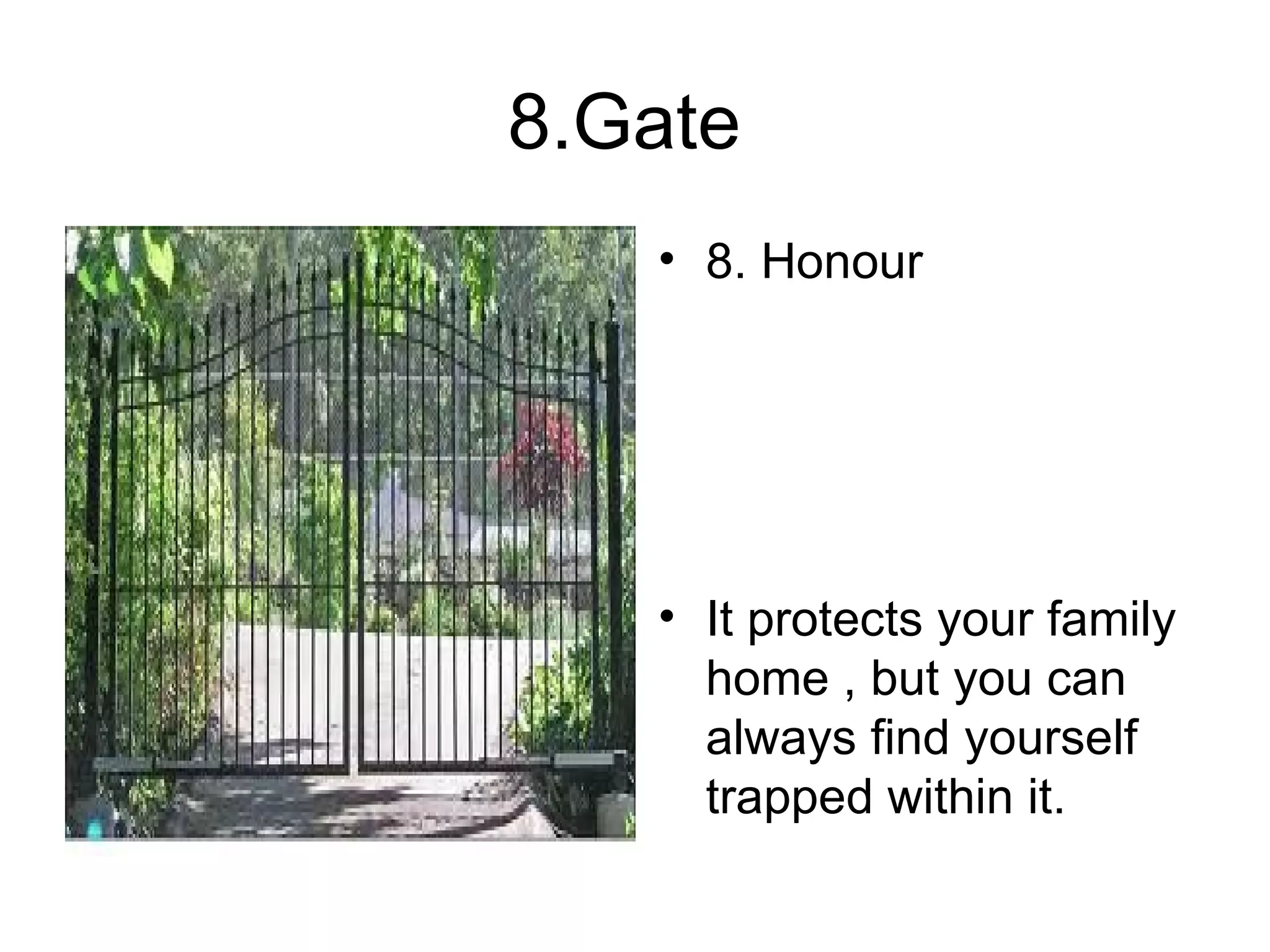 8.Gate

• 8. Honour

• It protects your family home , but you can always find yourself trapped within it.